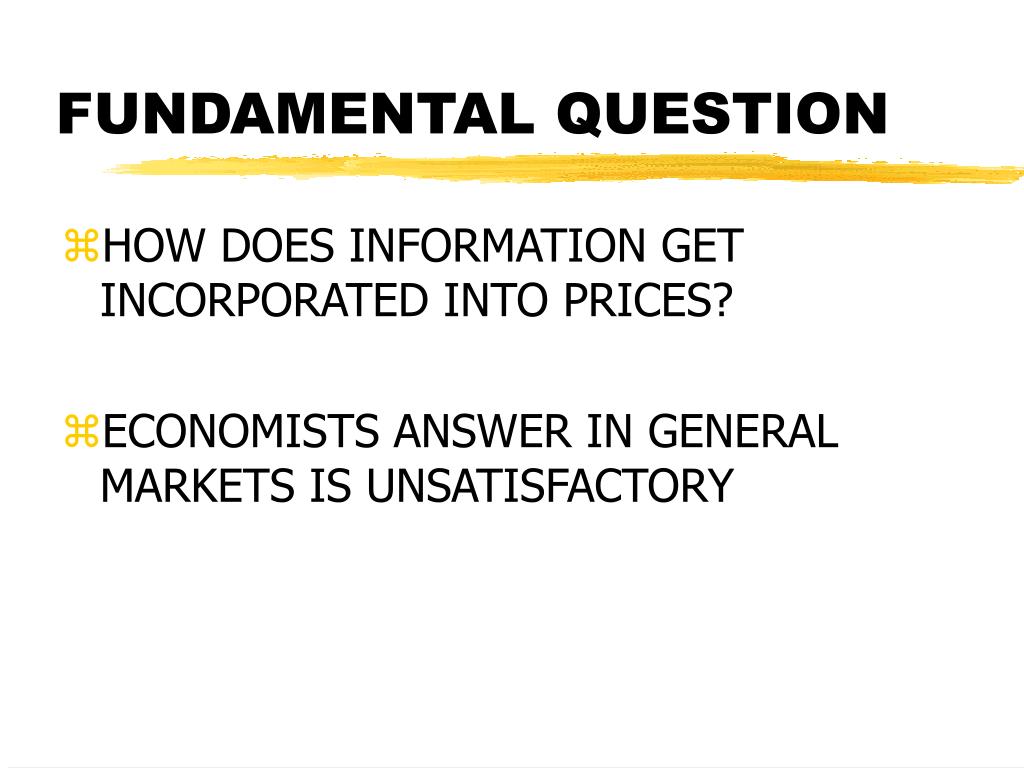 FUNDAMENTAL QUESTION

⌘HOW DOES INFORMATION GET INCORPORATED INTO PRICES?

⌘ECONOMISTS ANSWER IN GENERAL MARKETS IS UNSATISFACTORY